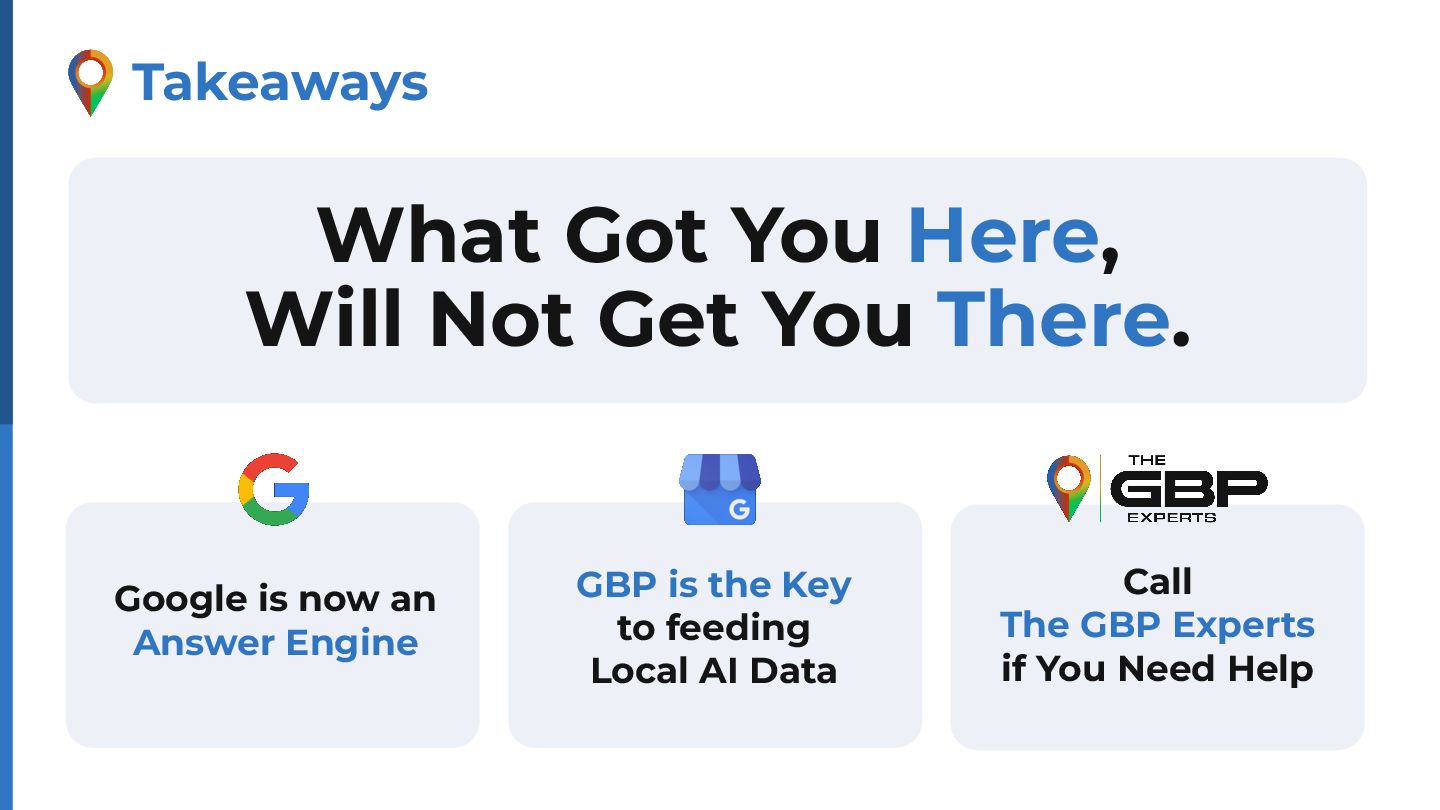 Takeaways

What Got You Here, Will Not Get You There.

G

Google is now an Answer Engine

G

GBP is the Key to feeding Local AI Data

THE GBP EXPERTS

Call The GBP Experts if You Need Help